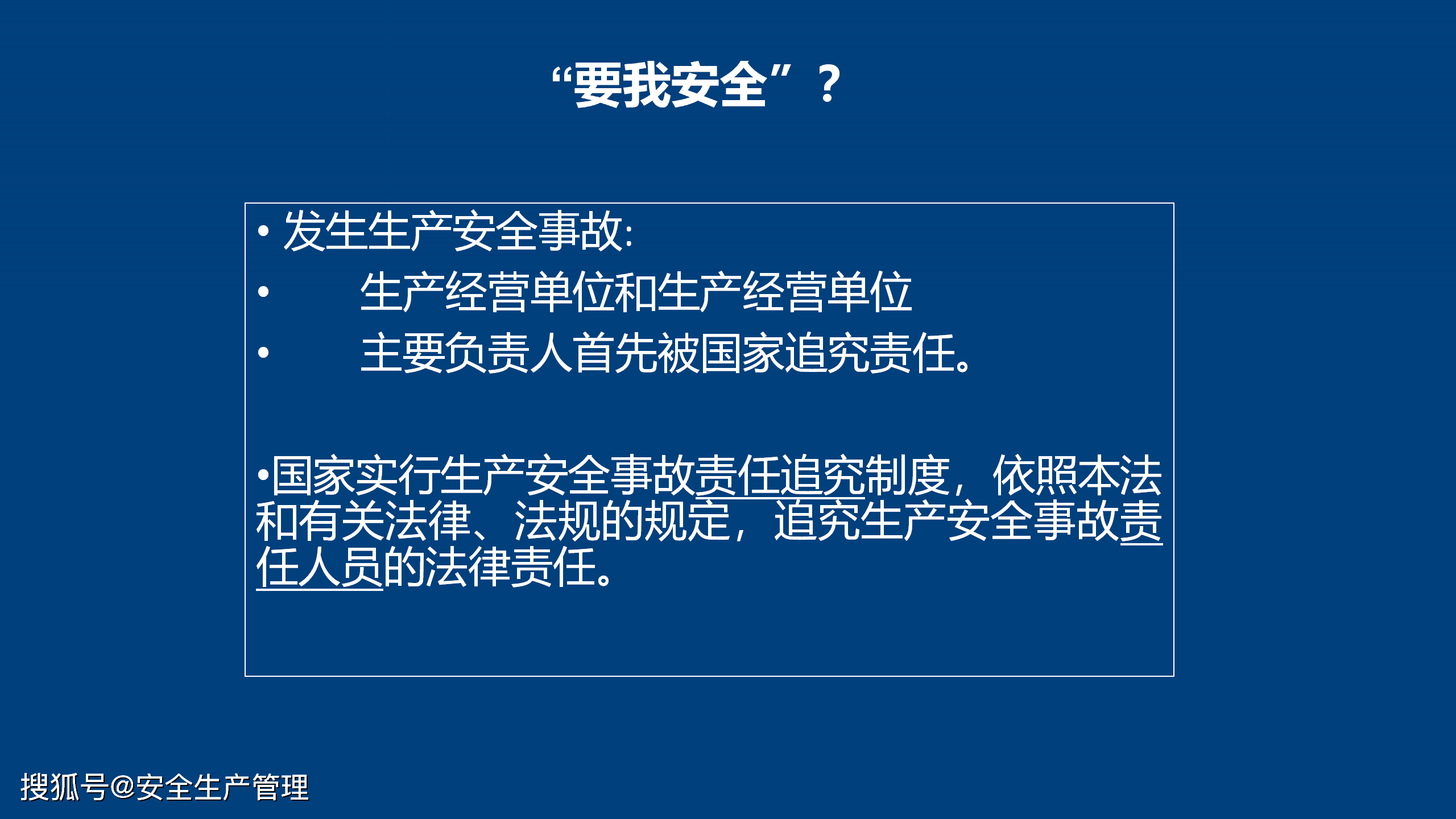 “要我安全”？

• 发生生产安全事故:
• 生产经营单位和生产经营单位
• 主要负责人首先被国家追究责任。

•国家实行生产安全事故责任追究制度，依照本法和有关法律、法规的规定，追究生产安全事故责任人员的法律责任。

搜狐号@安全生产管理